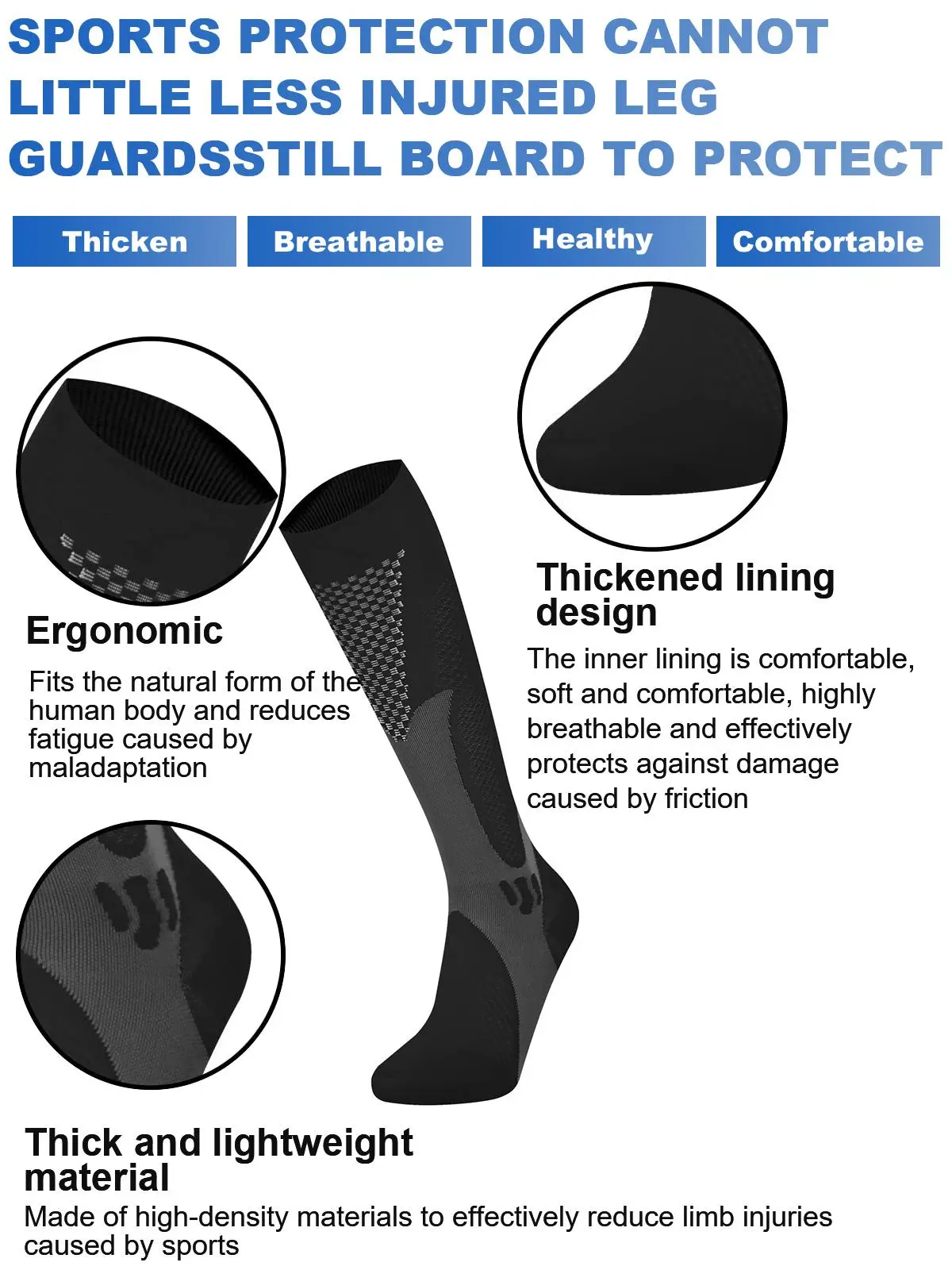 SPORTS PROTECTION CANNOT LITTLE LESS INJURED LEG GUARDSSTILL BOARD TO PROTECT

Thicken

Breathable

Healthy

Comfortable

Ergonomic

Fits the natural form of the human body and reduces fatigue caused by maladaptation

Thickened lining design

The inner lining is comfortable, soft and comfortable, highly breathable and effectively protects against damage caused by friction

Thick and lightweight material

Made of high-density materials to effectively reduce limb injuries caused by sports